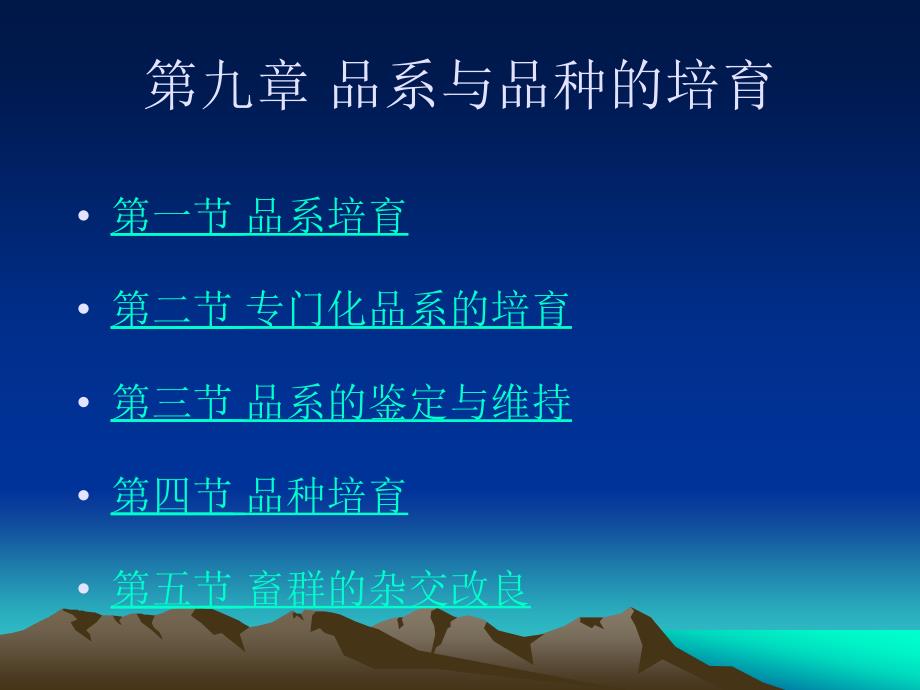 第九章 品系与品种的培育

• 第一节 品系培育

• 第二节 专门化品系的培育

• 第三节 品系的鉴定与维持

• 第四节 品种培育

• 第五节 畜群的杂交改良